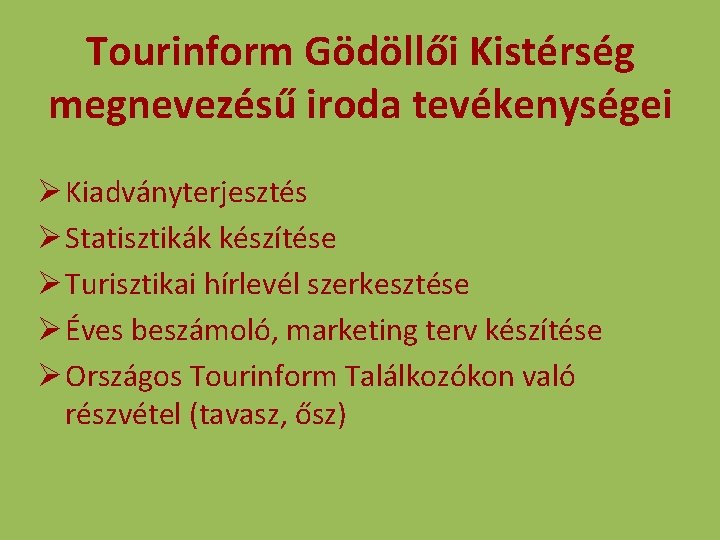 Tourinform Gödöllői Kistérség megnevezésű iroda tevékenységei

➢ Kiadványterjesztés
➢ Statisztikák készítése
➢ Turisztikai hírlevél szerkesztése
➢ Éves beszámoló, marketing terv készítése
➢ Országos Tourinform Találkozókon való részvétel (tavasz, ősz)